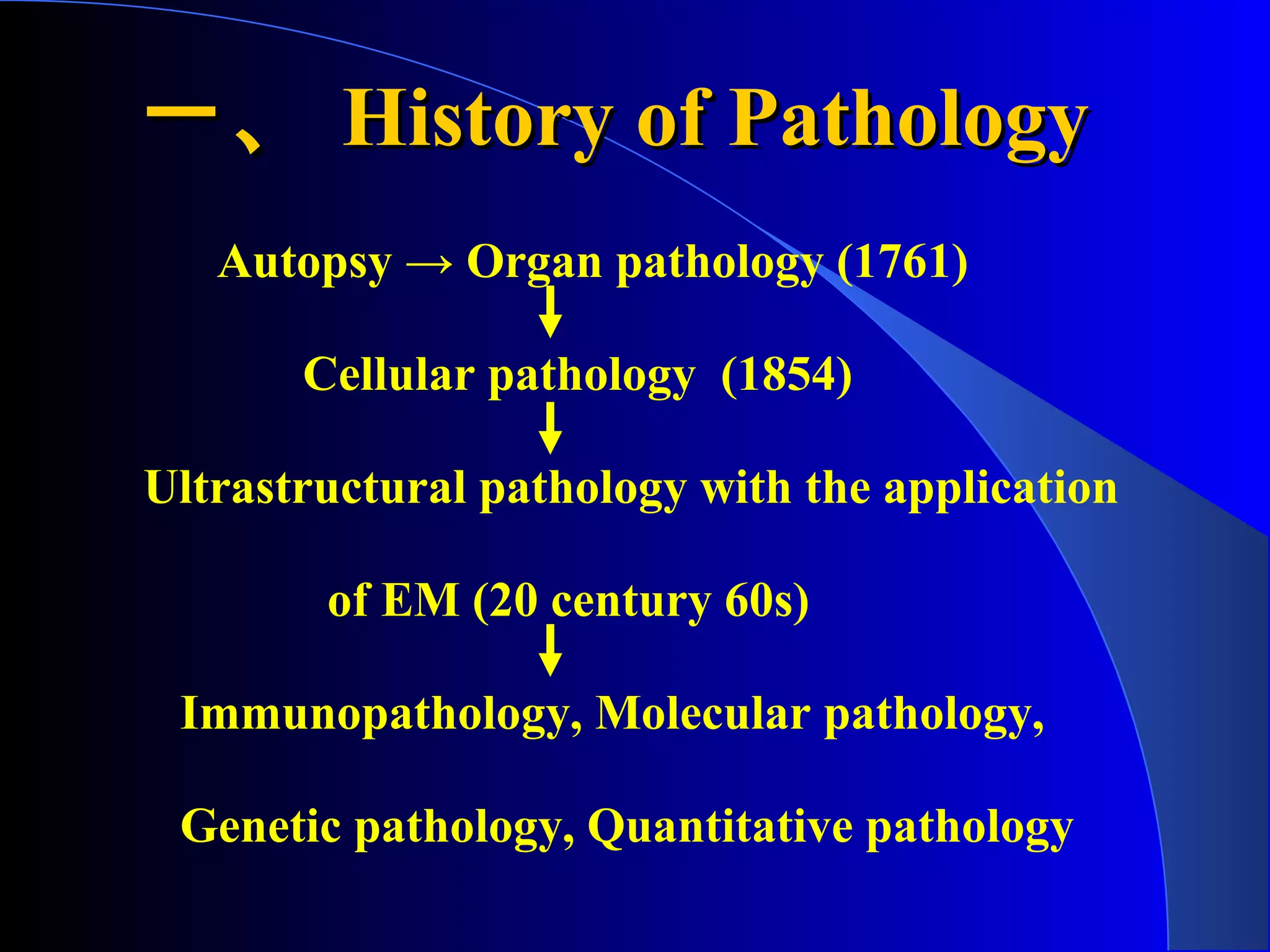 一、 History of Pathology

Autopsy → Organ pathology (1761)

↓

Cellular pathology (1854)

↓

Ultrastructural pathology with the application

of EM (20 century 60s)

↓

Immunopathology, Molecular pathology,

Genetic pathology, Quantitative pathology